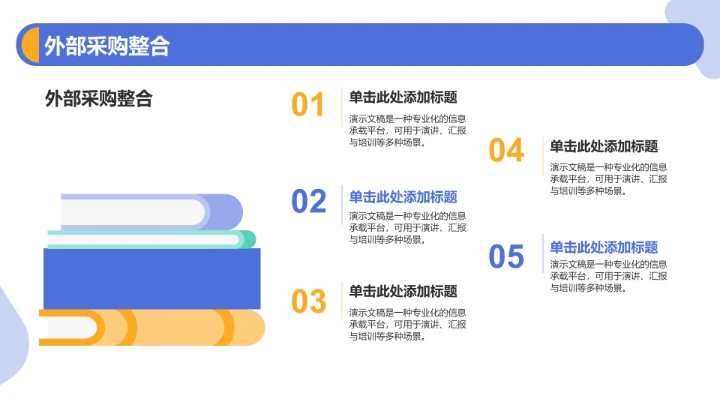 外部采购整合

外部采购整合

01
单击此处添加标题
演示文稿是一种专业化的信息承载平台，可用于演讲、汇报与培训等多种场景。

02
单击此处添加标题
演示文稿是一种专业化的信息承载平台，可用于演讲、汇报与培训等多种场景。

03
单击此处添加标题
演示文稿是一种专业化的信息承载平台，可用于演讲、汇报与培训等多种场景。

04
单击此处添加标题
演示文稿是一种专业化的信息承载平台，可用于演讲、汇报与培训等多种场景。

05
单击此处添加标题
演示文稿是一种专业化的信息承载平台，可用于演讲、汇报与培训等多种场景。